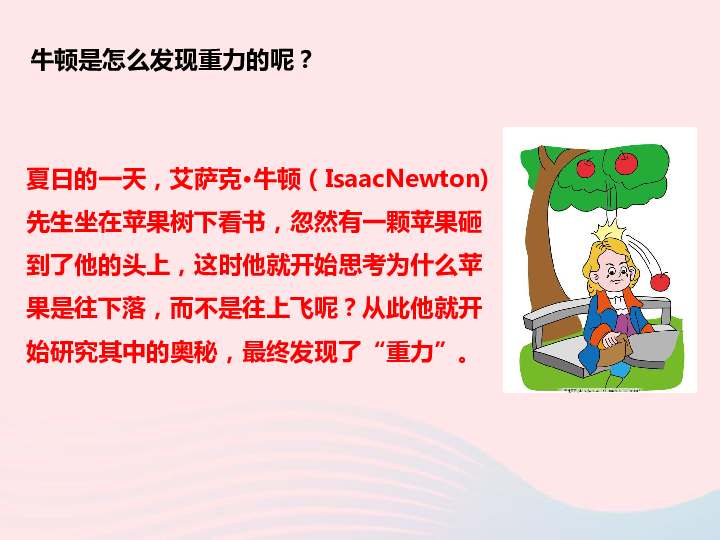 牛顿是怎么发现重力的呢？

夏日的一天，艾萨克•牛顿（IsaacNewton)先生坐在苹果树下看书，忽然有一颗苹果砸到了他的头上，这时他就开始思考为什么苹果是往下落，而不是往上飞呢？从此他就开始研究其中的奥秘，最终发现了“重力”。